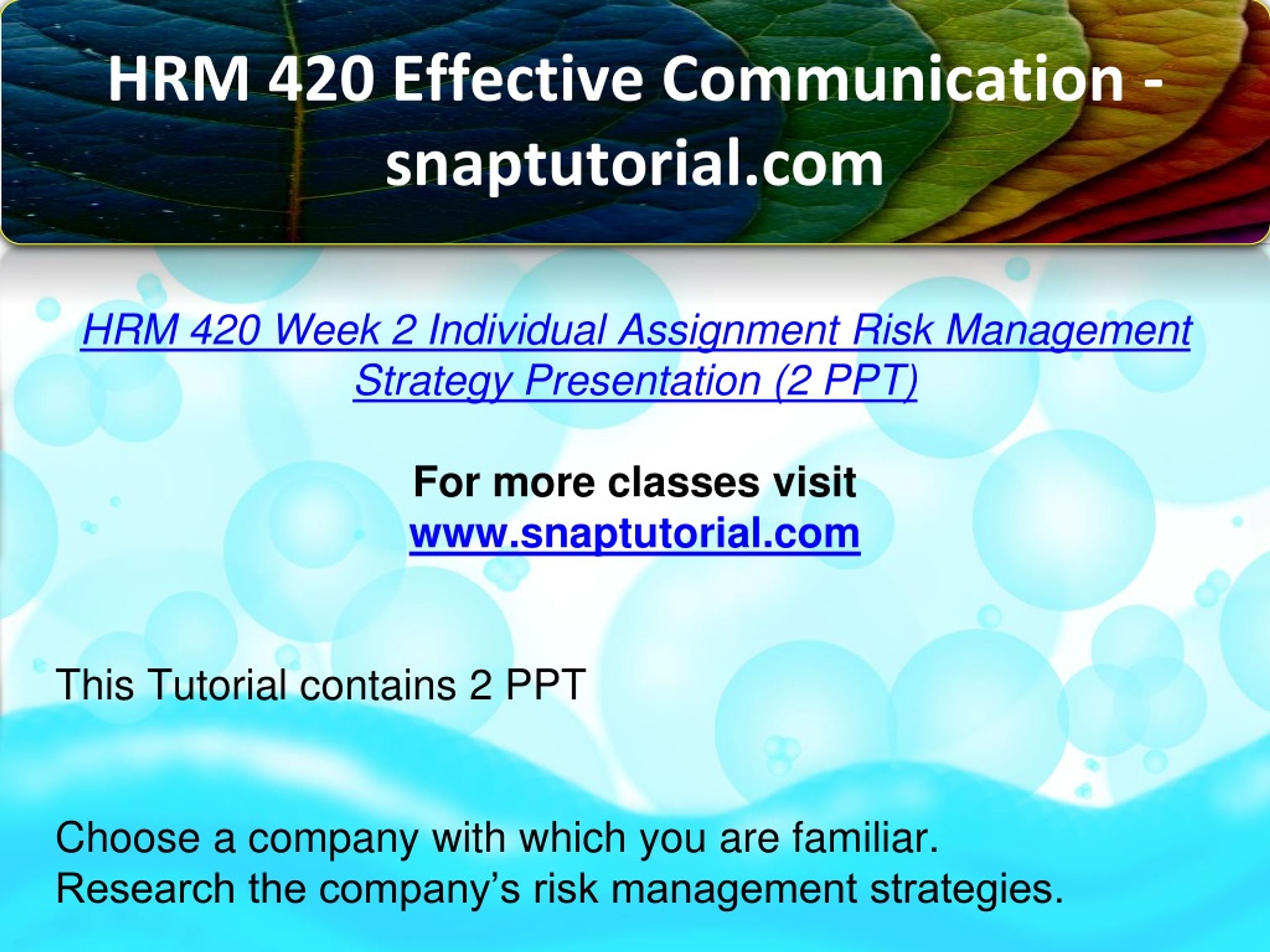 HRM 420 Effective Communication - snaptutorial.com

HRM 420 Week 2 Individual Assignment Risk Management Strategy Presentation (2 PPT)

For more classes visit
www.snaptutorial.com

This Tutorial contains 2 PPT

Choose a company with which you are familiar.
Research the company’s risk management strategies.